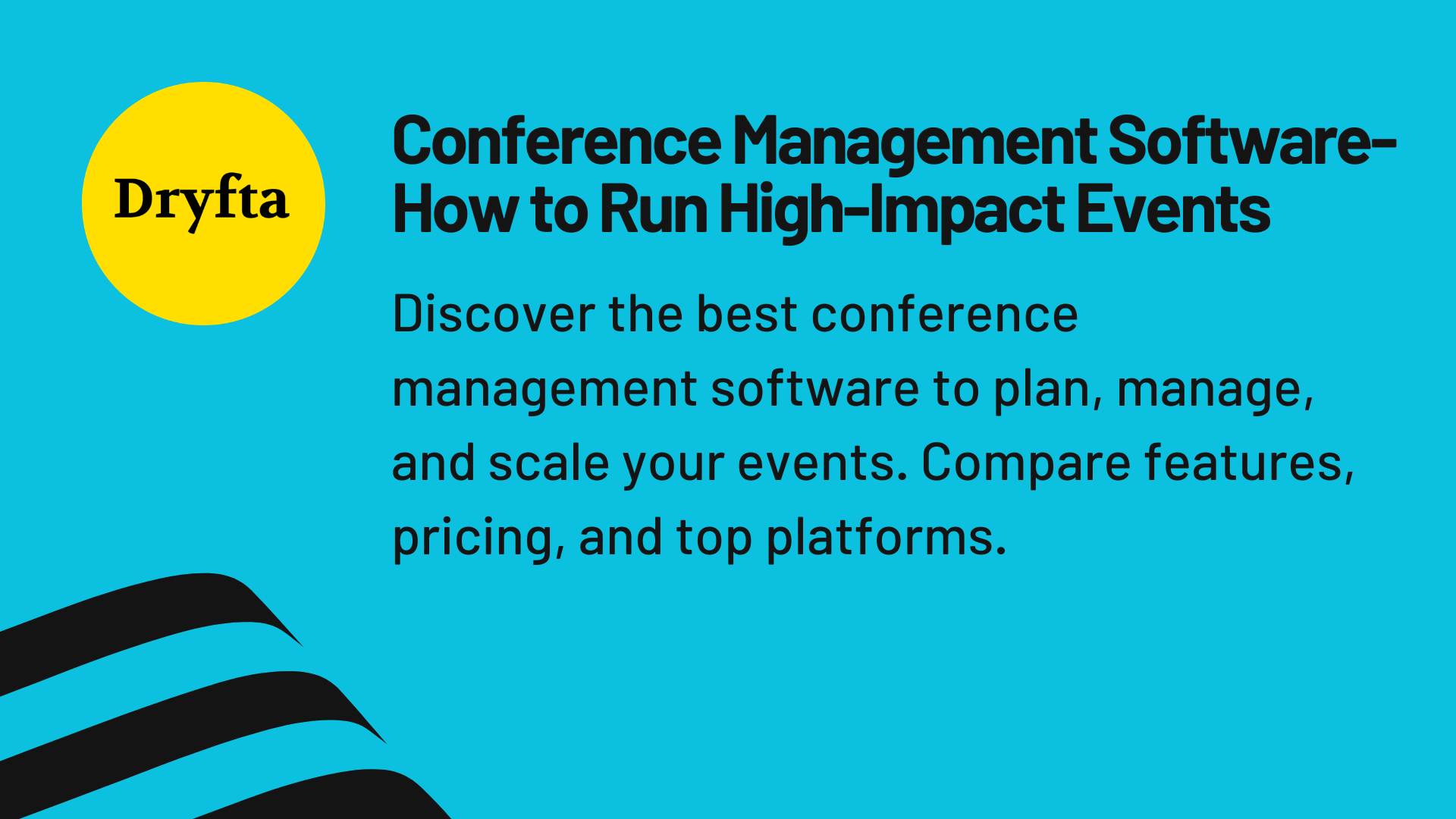 Dryfta

Conference Management Software- How to Run High-Impact Events

Discover the best conference management software to plan, manage, and scale your events. Compare features, pricing, and top platforms.